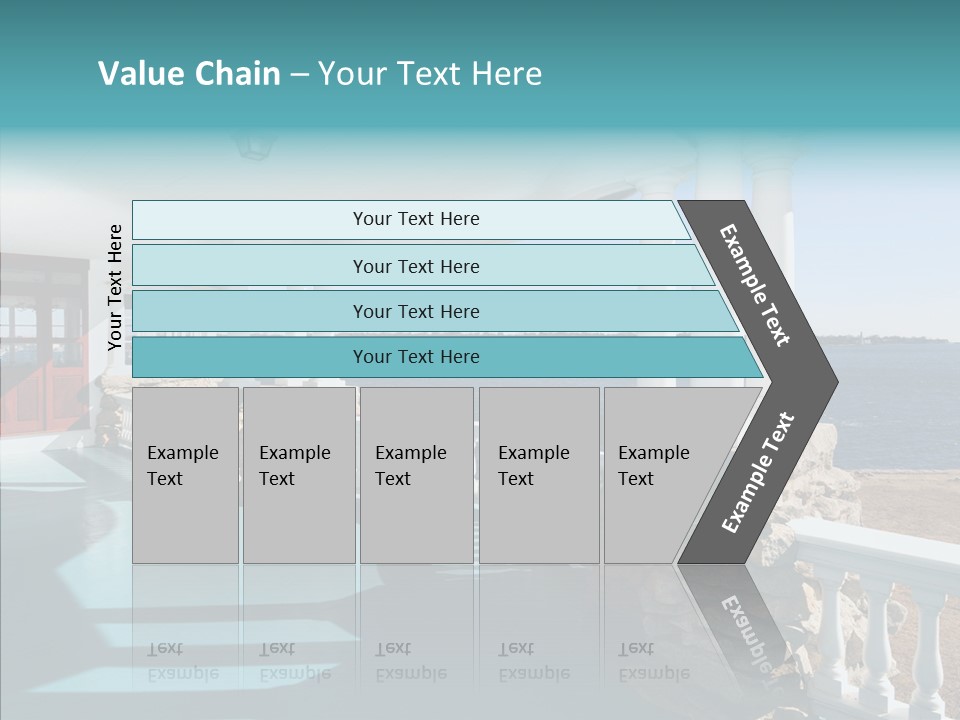 Value Chain – Your Text Here

Your Text Here

Your Text Here

Your Text Here

Your Text Here

Your Text Here

Example Text

Example Text

Example Text

Example Text

Example Text

Example Text

Example Text